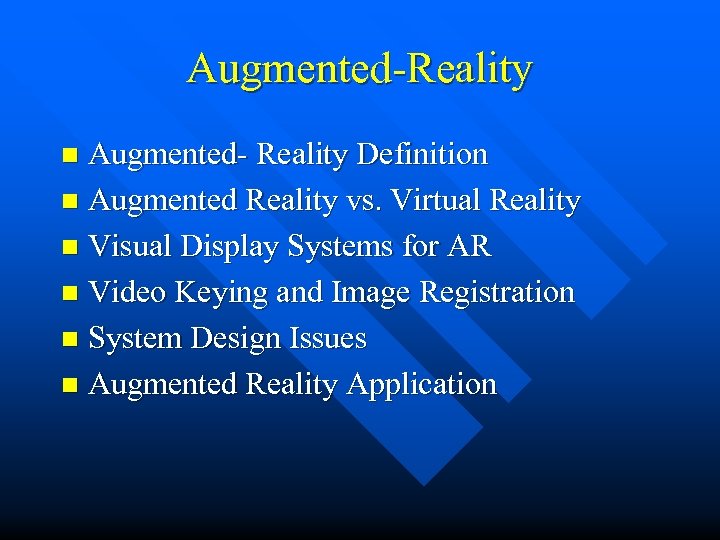 Augmented-Reality

- Augmented- Reality Definition
- Augmented Reality vs. Virtual Reality
- Visual Display Systems for AR
- Video Keying and Image Registration
- System Design Issues
- Augmented Reality Application